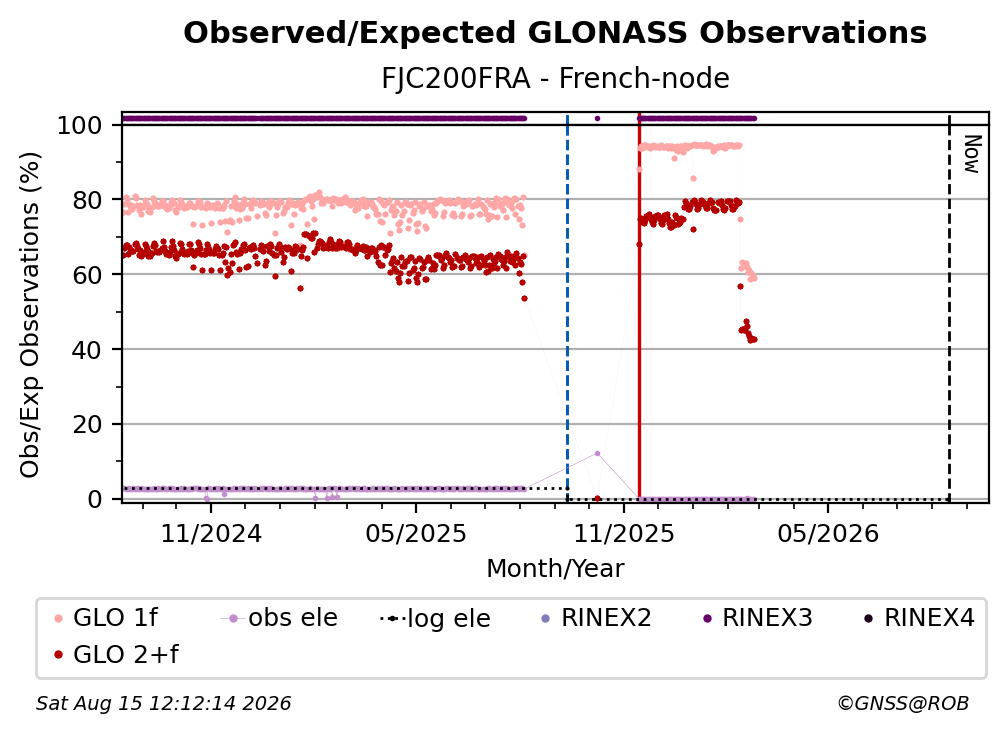 Observed/Expected GLONASS Observations
FJC200FRA - French-node

Obs/Exp Observations (%)

100
80
60
40
20
0

Now

11/2024
05/2025
11/2025
05/2026

Month/Year

GLO 1f
obs ele
log ele
RINEX2
RINEX3
RINEX4
GLO 2+f

Sat Aug 15 12:12:14 2026
©GNSS@ROB